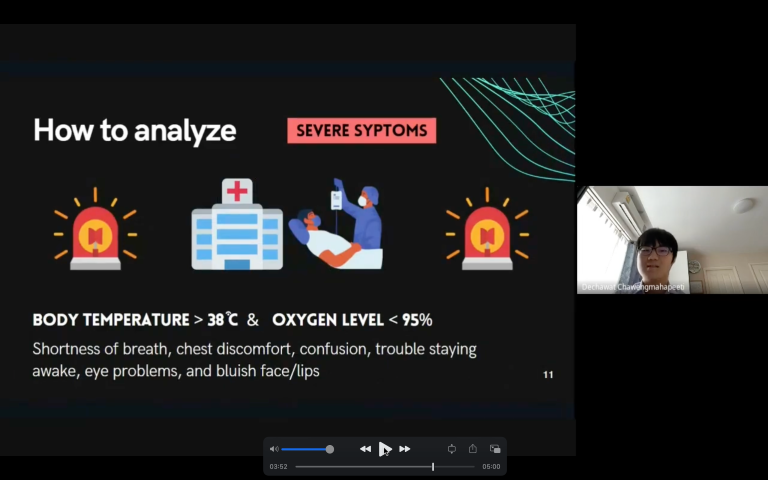 How to analyze

SEVERE SYPTOMS

BODY TEMPERATURE > 38°C & OXYGEN LEVEL < 95%

Shortness of breath, chest discomfort, confusion, trouble staying awake, eye problems, and bluish face/lips

11

Dechawat Chawengmahapeeb

03:52

05:00